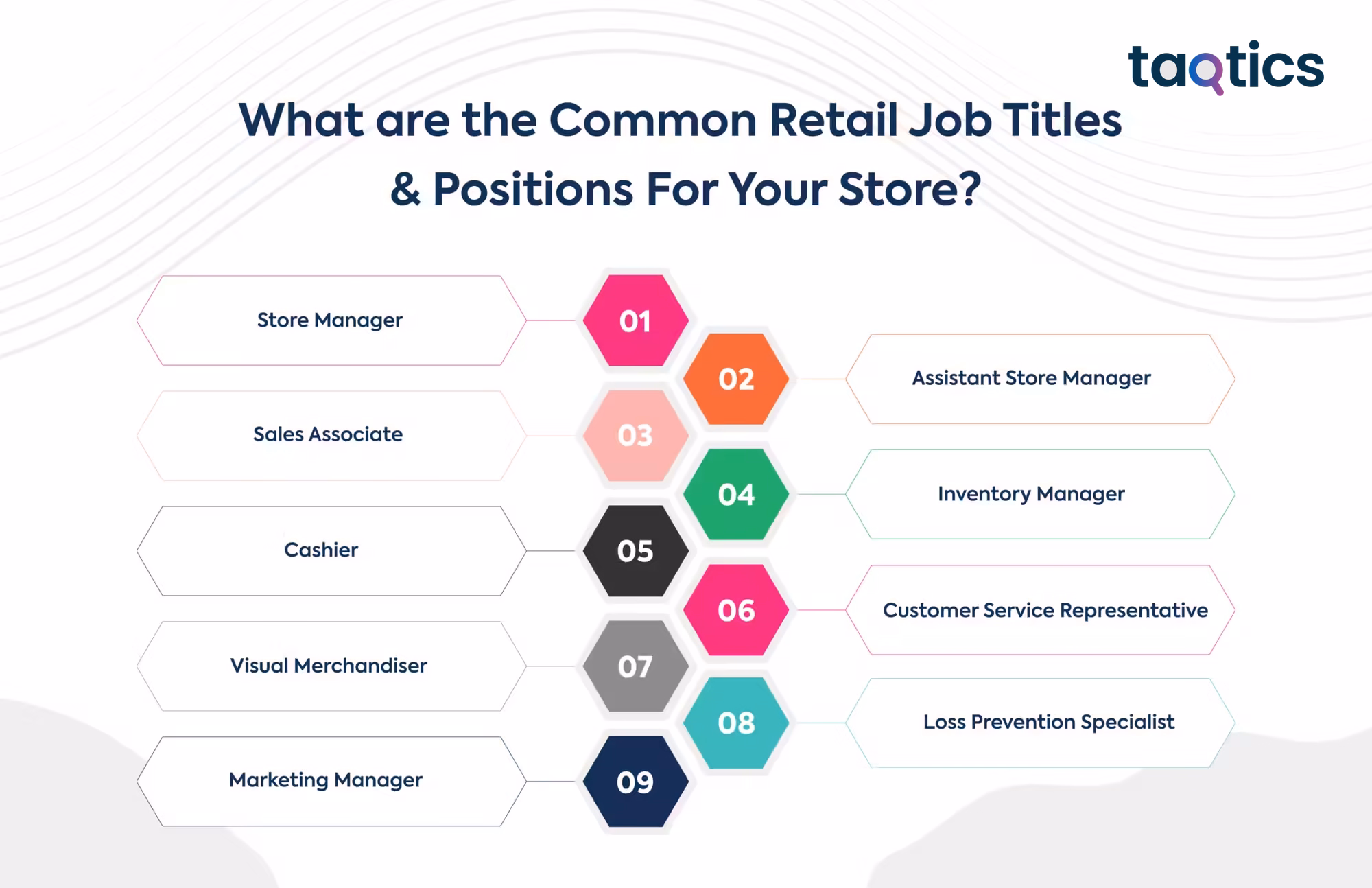 taqtics

What are the Common Retail Job Titles & Positions For Your Store?

Store Manager
01
02
Assistant Store Manager
Sales Associate
03
04
Inventory Manager
Cashier
05
06
Customer Service Representative
Visual Merchandiser
07
08
Loss Prevention Specialist
Marketing Manager
09